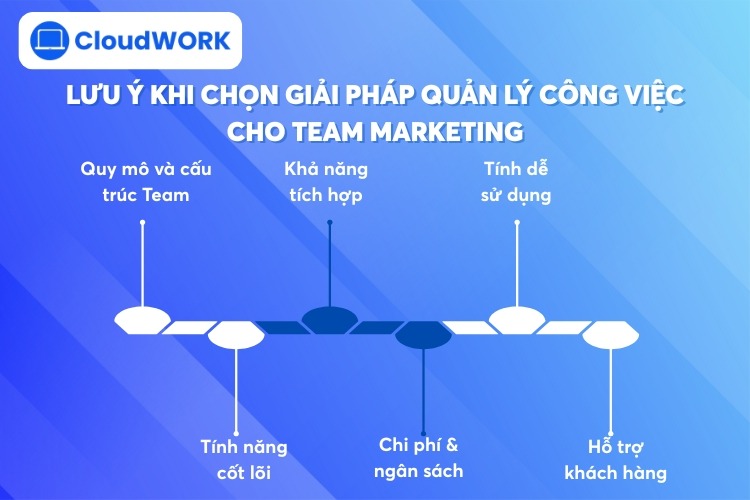 CloudWORK

LƯU Ý KHI CHỌN GIẢI PHÁP QUẢN LÝ CÔNG VIỆC CHO TEAM MARKETING

Quy mô và cấu trúc Team

Khả năng tích hợp

Tính dễ sử dụng

Tính năng cốt lõi

Chi phí & ngân sách

Hỗ trợ khách hàng